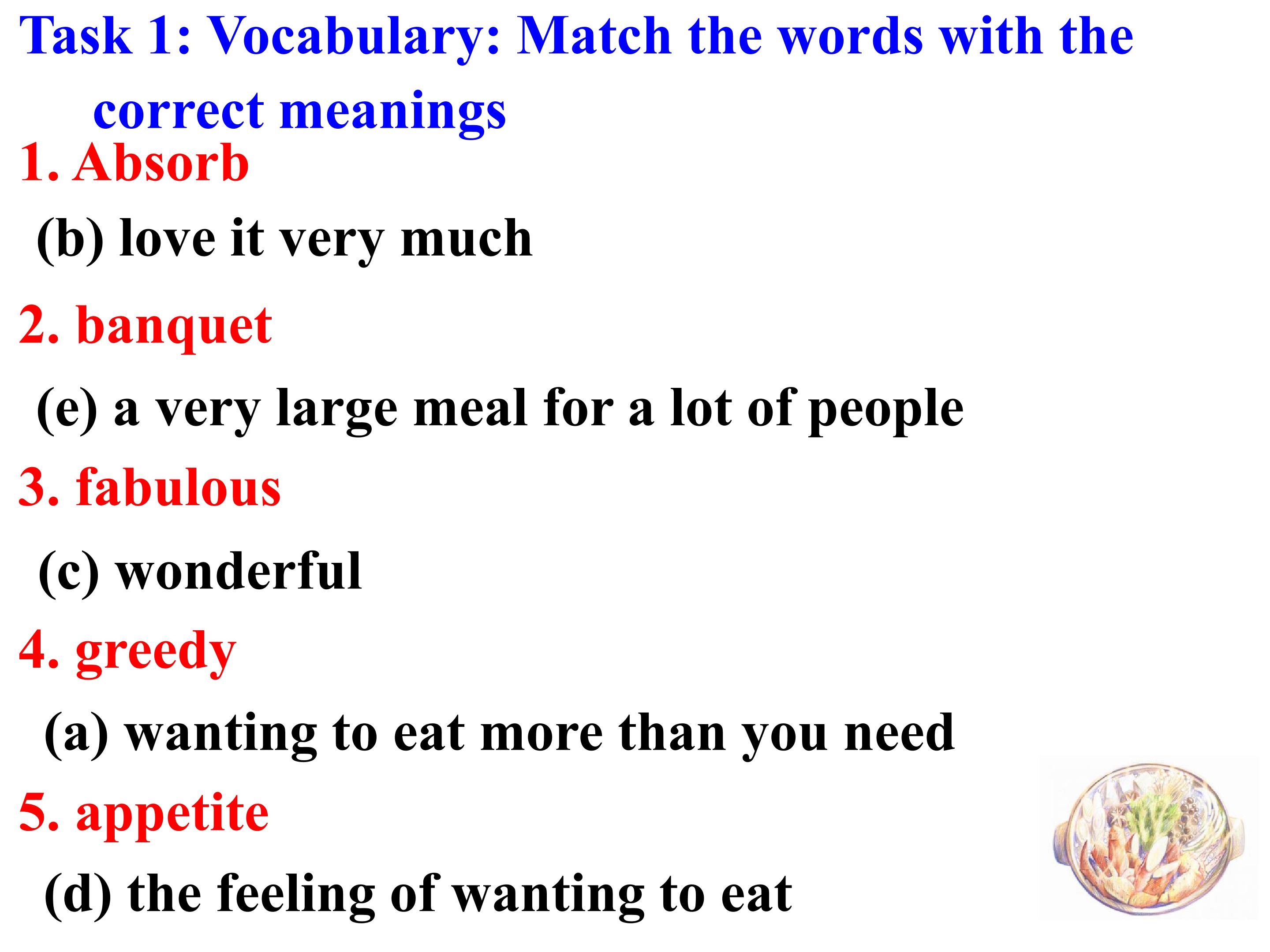 Task 1: Vocabulary: Match the words with the correct meanings

1. Absorb

(b) love it very much

2. banquet

(e) a very large meal for a lot of people

3. fabulous

(c) wonderful

4. greedy

(a) wanting to eat more than you need

5. appetite

(d) the feeling of wanting to eat